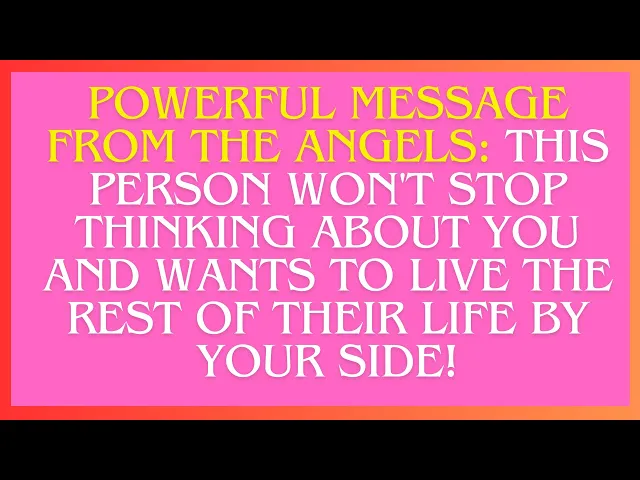 POWERFUL MESSAGE FROM THE ANGELS: THIS PERSON WON'T STOP THINKING ABOUT YOU AND WANTS TO LIVE THE REST OF THEIR LIFE BY YOUR SIDE!